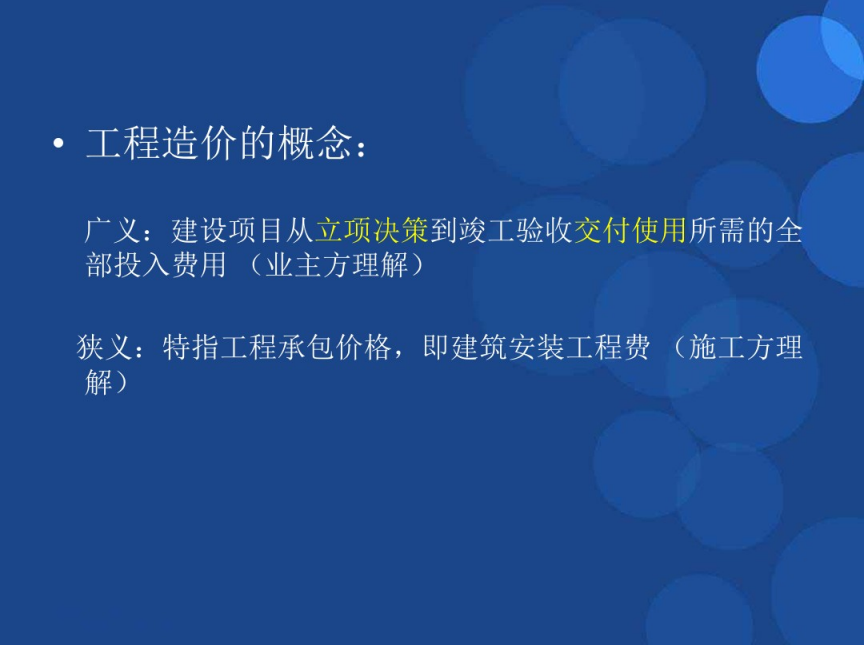 • 工程造价的概念：

广义：建设项目从立项决策到竣工验收交付使用所需的全部投入费用 （业主方理解）

狭义：特指工程承包价格，即建筑安装工程费 （施工方理解）